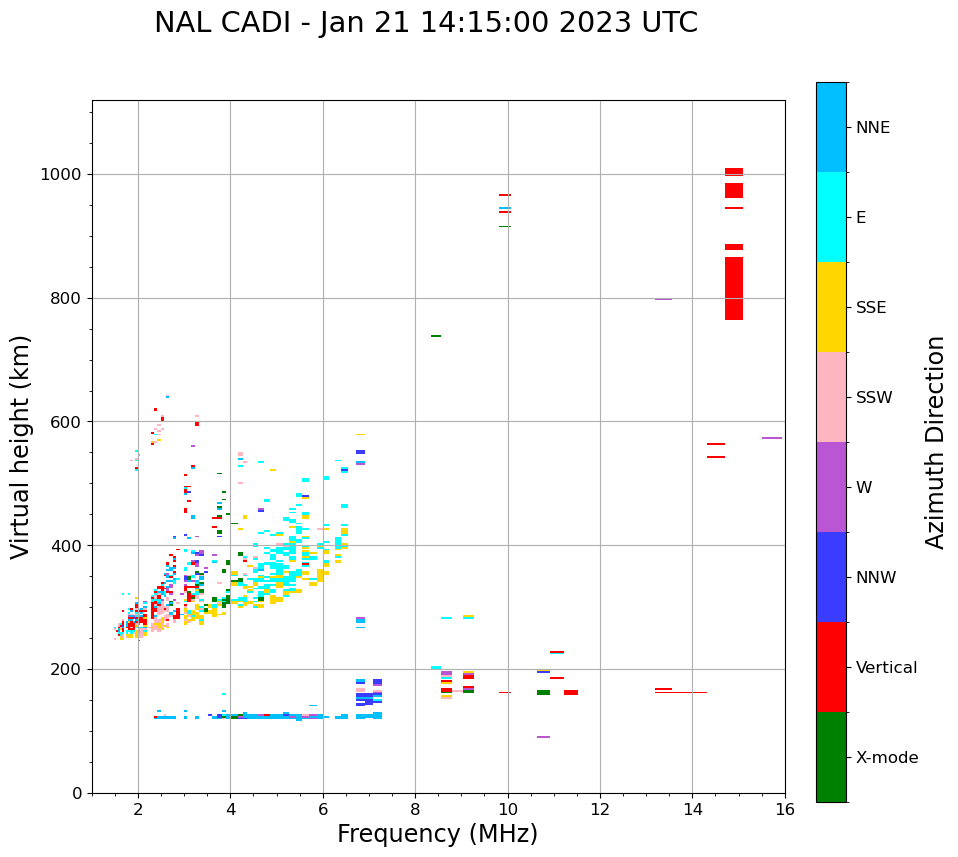 NAL CADI - Jan 21 14:15:00 2023 UTC

Virtual height (km)

1000
800
600
400
200
0

2
4
6
8
10
12
14
16

Frequency (MHz)

NNE
E
SSE
SSW
W
NNW
Vertical
X-mode

Azimuth Direction